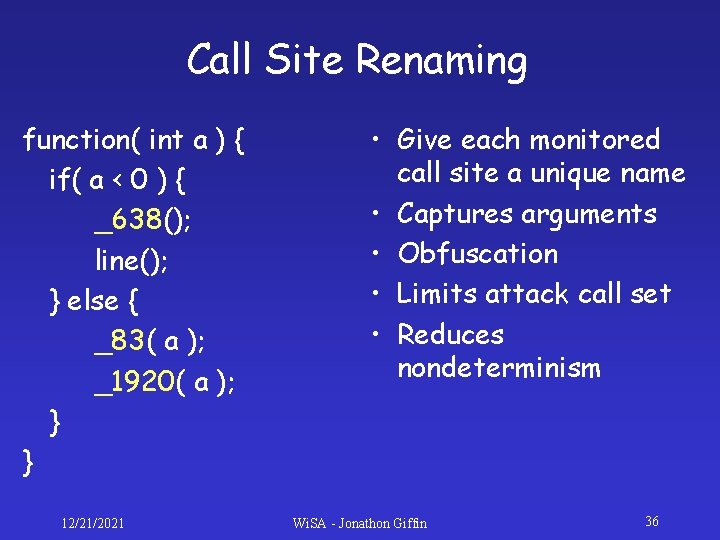 Call Site Renaming

function( int a ) {
if( a < 0 ) {
_638();
line();
} else {
_83( a );
_1920( a );
}
}

• Give each monitored call site a unique name
• Captures arguments
• Obfuscation
• Limits attack call set
• Reduces nondeterminism

12/21/2021

WiSA - Jonathon Giffin

36